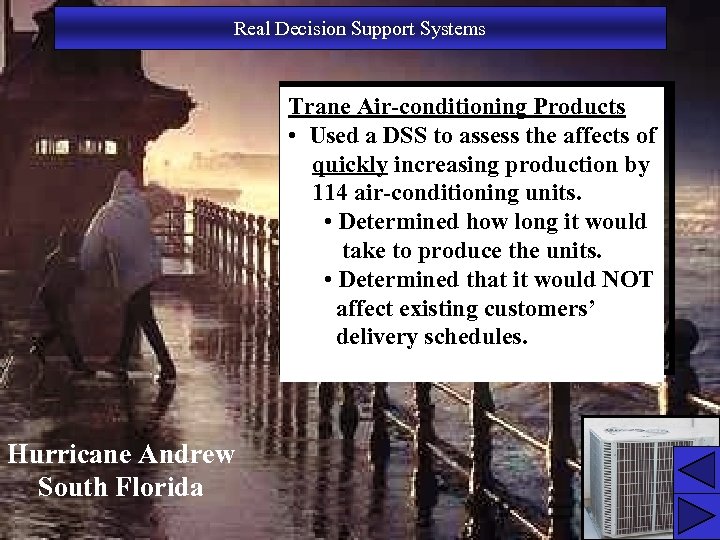 Real Decision Support Systems

Trane Air-conditioning Products
• Used a DSS to assess the affects of quickly increasing production by 114 air-conditioning units.
• Determined how long it would take to produce the units.
• Determined that it would NOT affect existing customers' delivery schedules.

Hurricane Andrew
South Florida